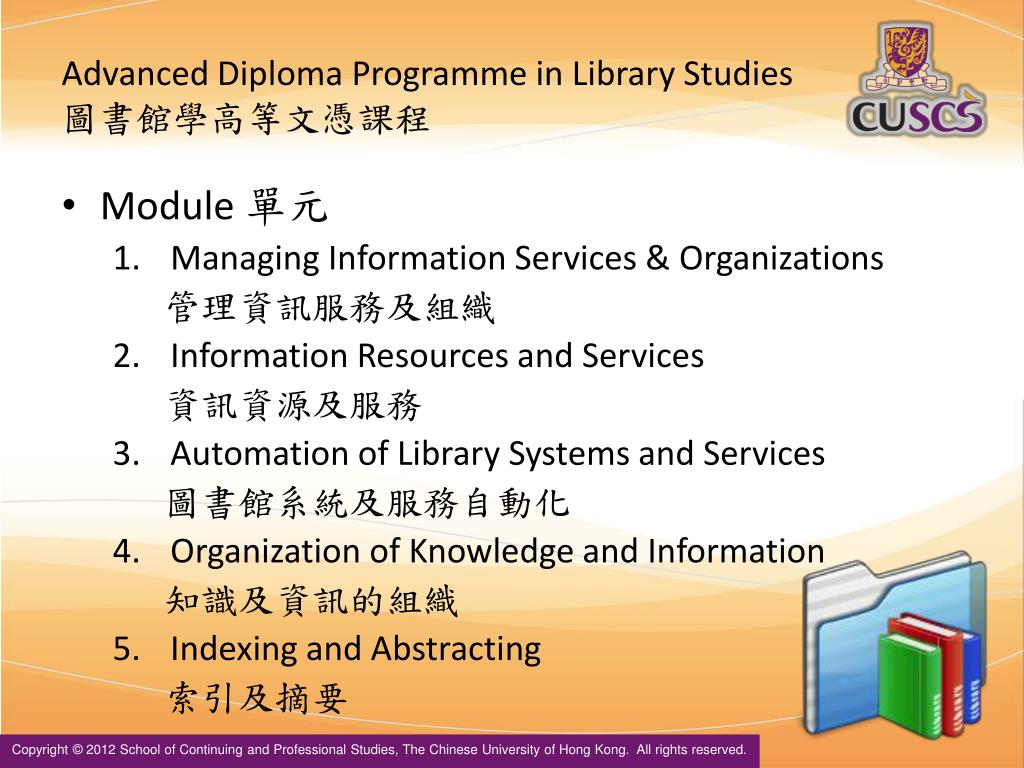 Advanced Diploma Programme in Library Studies
圖書館學高等文憑課程

CUSCS

• Module 單元
1. Managing Information Services & Organizations
管理資訊服務及組織
2. Information Resources and Services
資訊資源及服務
3. Automation of Library Systems and Services
圖書館系統及服務自動化
4. Organization of Knowledge and Information
知識及資訊的組織
5. Indexing and Abstracting
索引及摘要

Copyright © 2012 School of Continuing and Professional Studies, The Chinese University of Hong Kong. All rights reserved.